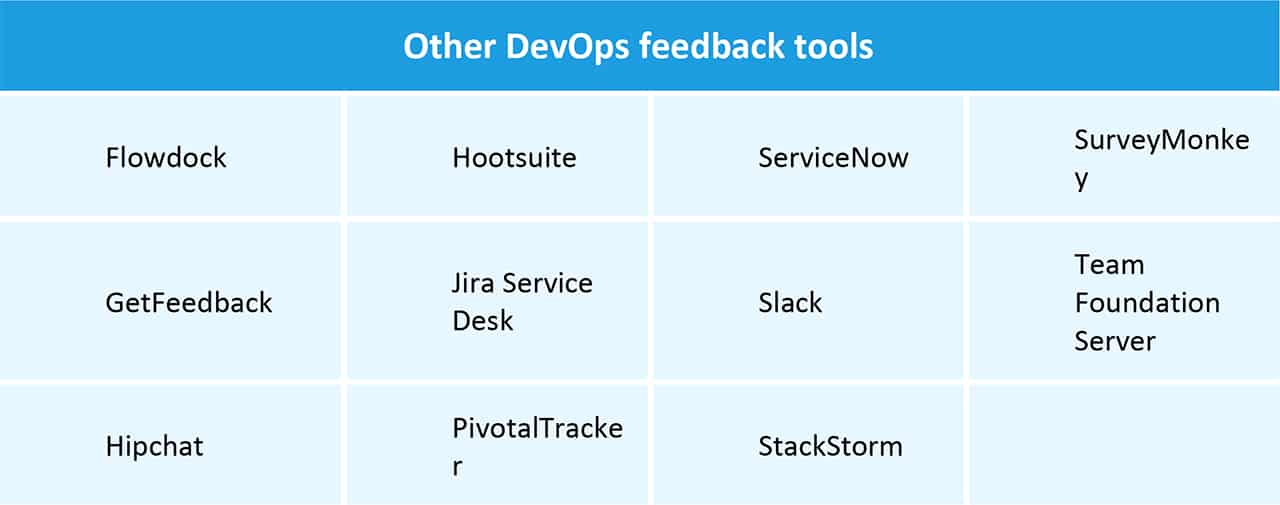 | Other DevOps feedback tools | | | |
|---|---|---|---|
| Flowdock | Hootsuite | ServiceNow | SurveyMonkey |
| GetFeedback | Jira Service Desk | Slack | Team Foundation Server |
| Hipchat | PivotalTracker | StackStorm | |